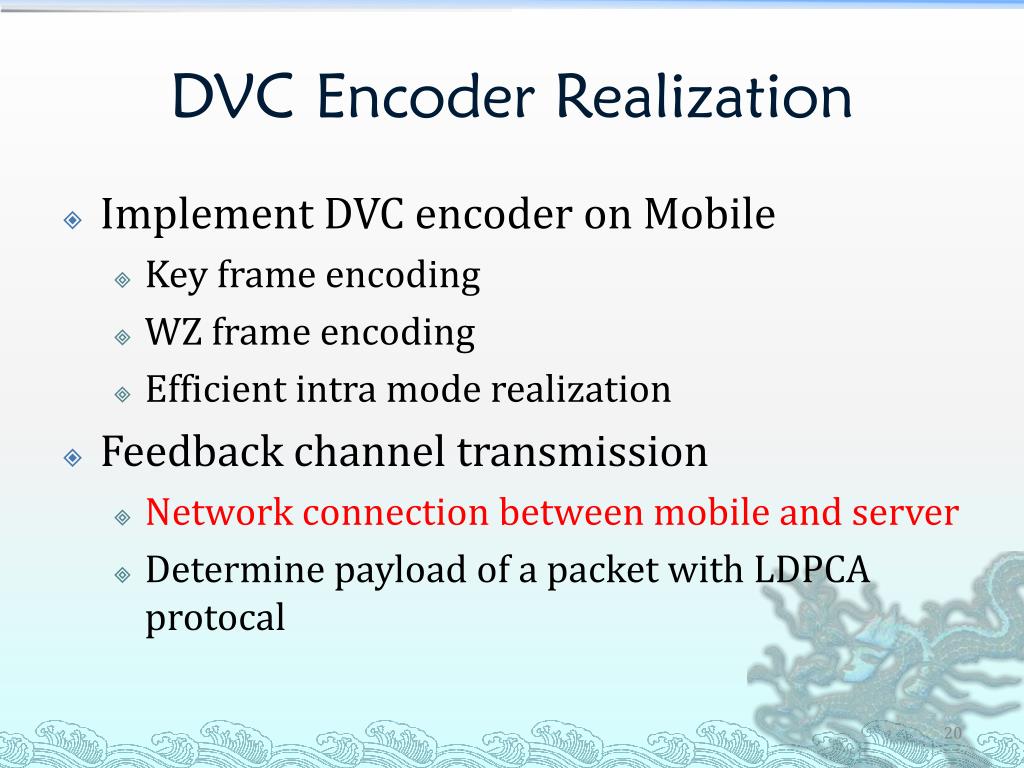 DVC Encoder Realization

Implement DVC encoder on Mobile

Key frame encoding

WZ frame encoding

Efficient intra mode realization

Feedback channel transmission

Network connection between mobile and server

Determine payload of a packet with LDPCA protocal

20